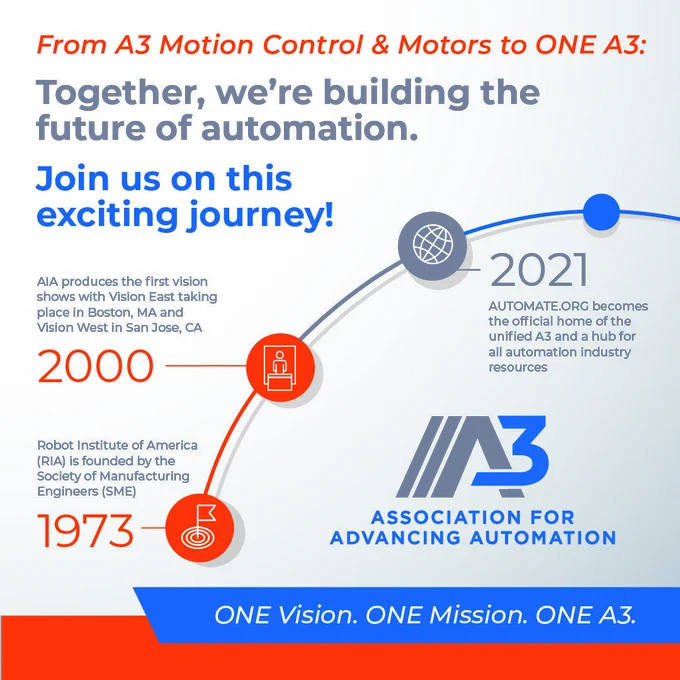 From A3 Motion Control & Motors to ONE A3:

Together, we're building the future of automation.

Join us on this exciting journey!

AIA produces the first vision shows with Vision East taking place in Boston, MA and Vision West in San Jose, CA

2000

2021

AUTOMATE.ORG becomes the official home of the unified A3 and a hub for all automation industry resources

Robot Institute of America (RIA) is founded by the Society of Manufacturing Engineers (SME)

1973

A3

ASSOCIATION FOR ADVANCING AUTOMATION

ONE Vision. ONE Mission. ONE A3.